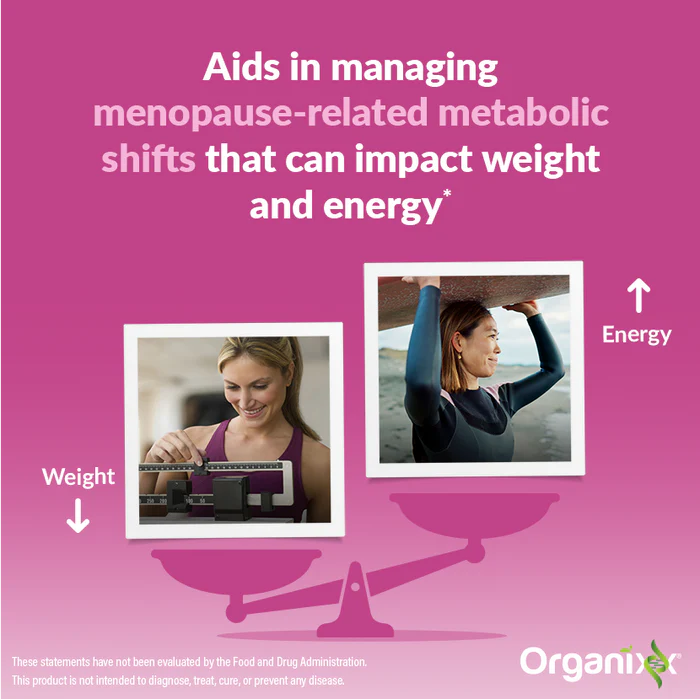 Aids in managing menopause-related metabolic shifts that can impact weight and energy*

↑
Energy

Weight
↓

These statements have not been evaluated by the Food and Drug Administration. This product is not intended to diagnose, treat, cure, or prevent any disease.

Organixx